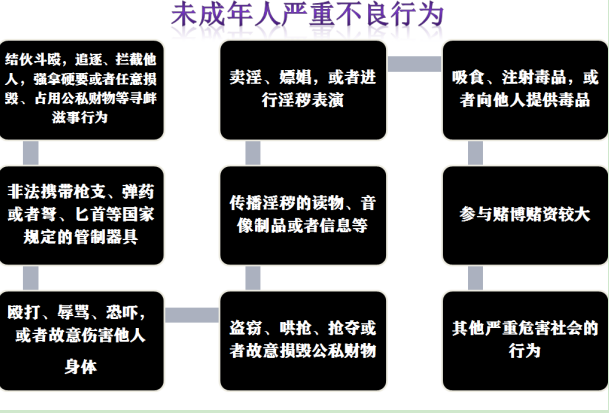 未成年人严重不良行为

结伙斗殴，追逐、拦截他人，强拿硬要或者任意损毁、占用公私财物等寻衅滋事行为

非法携带枪支、弹药或者弩、匕首等国家规定的管制器具

殴打、辱骂、恐吓，或者故意伤害他人身体

盗窃、哄抢、抢夺或者故意损毁公私财物

传播淫秽的读物、音像制品或者信息等

卖淫、嫖娼，或者进行淫秽表演

吸食、注射毒品，或者向他人提供毒品

参与赌博赌资较大

其他严重危害社会的行为